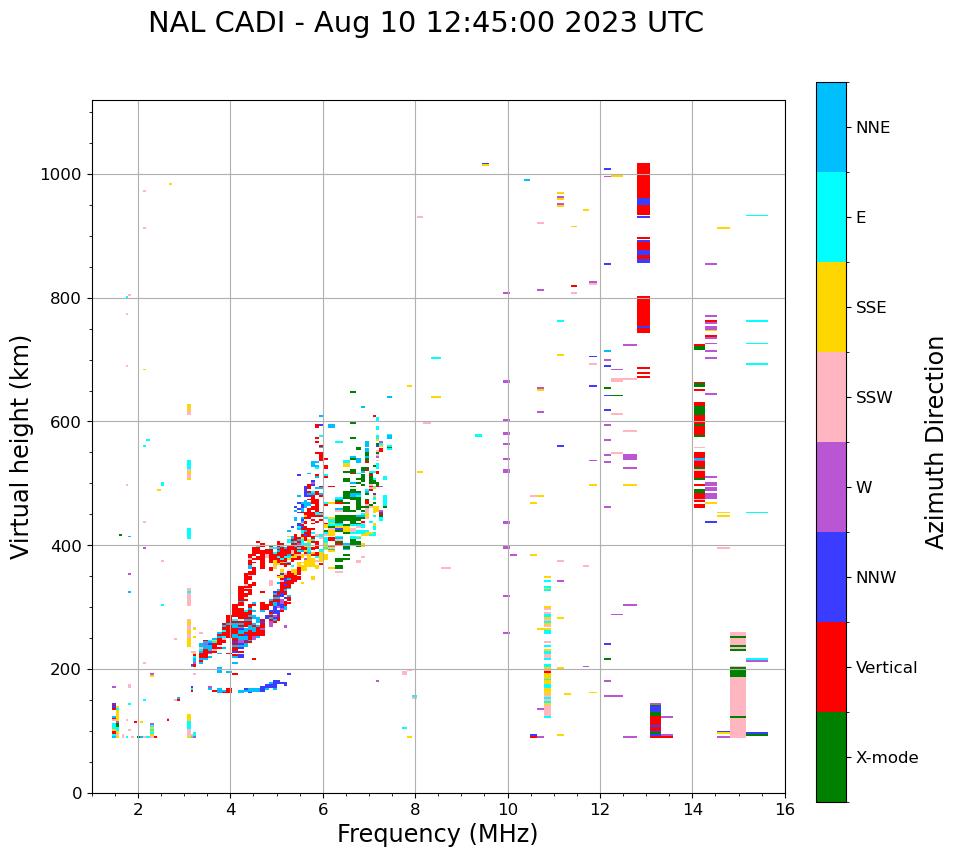 NAL CADI - Aug 10 12:45:00 2023 UTC

Virtual height (km)

1000
800
600
400
200
0

2
4
6
8
10
12
14
16

Frequency (MHz)

NNE
E
SSE
SSW
W
NNW
Vertical
X-mode

Azimuth Direction